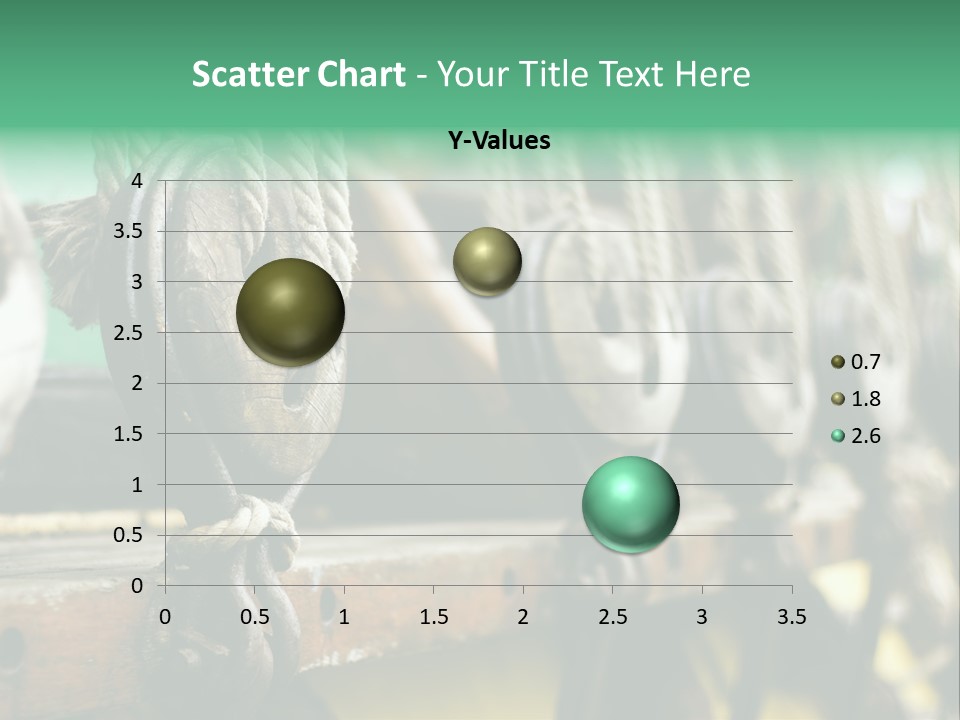 Scatter Chart - Your Title Text Here

Y-Values

4
3.5
3
2.5
2
1.5
1
0.5
0

0 0.5 1 1.5 2 2.5 3 3.5

0.7
1.8
2.6